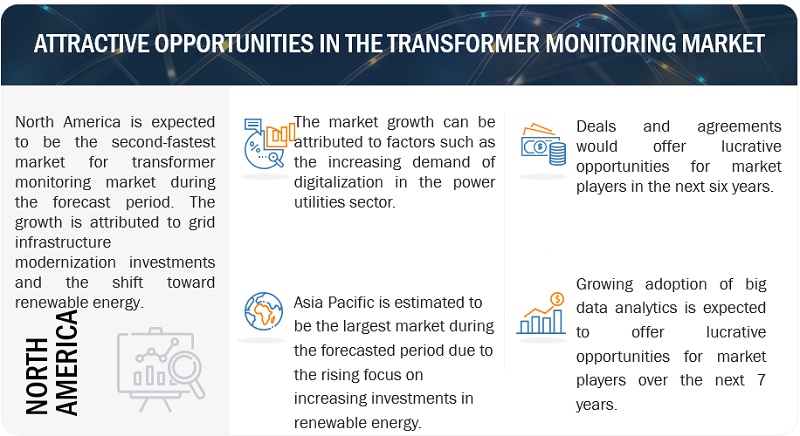 ATTRACTIVE OPPORTUNITIES IN THE TRANSFORMER MONITORING MARKET

North America is expected to be the second-fastest market for transformer monitoring market during the forecast period. The growth is attributed to grid infrastructure modernization investments and the shift toward renewable energy.

NORTH AMERICA

The market growth can be attributed to factors such as the increasing demand of digitalization in the power utilities sector.

Asia Pacific is estimated to be the largest market during the forecasted period due to the rising focus on increasing investments in renewable energy.

Deals and agreements would offer lucrative opportunities for market players in the next six years.

Growing adoption of big data analytics is expected to offer lucrative opportunities for market players over the next 7 years.